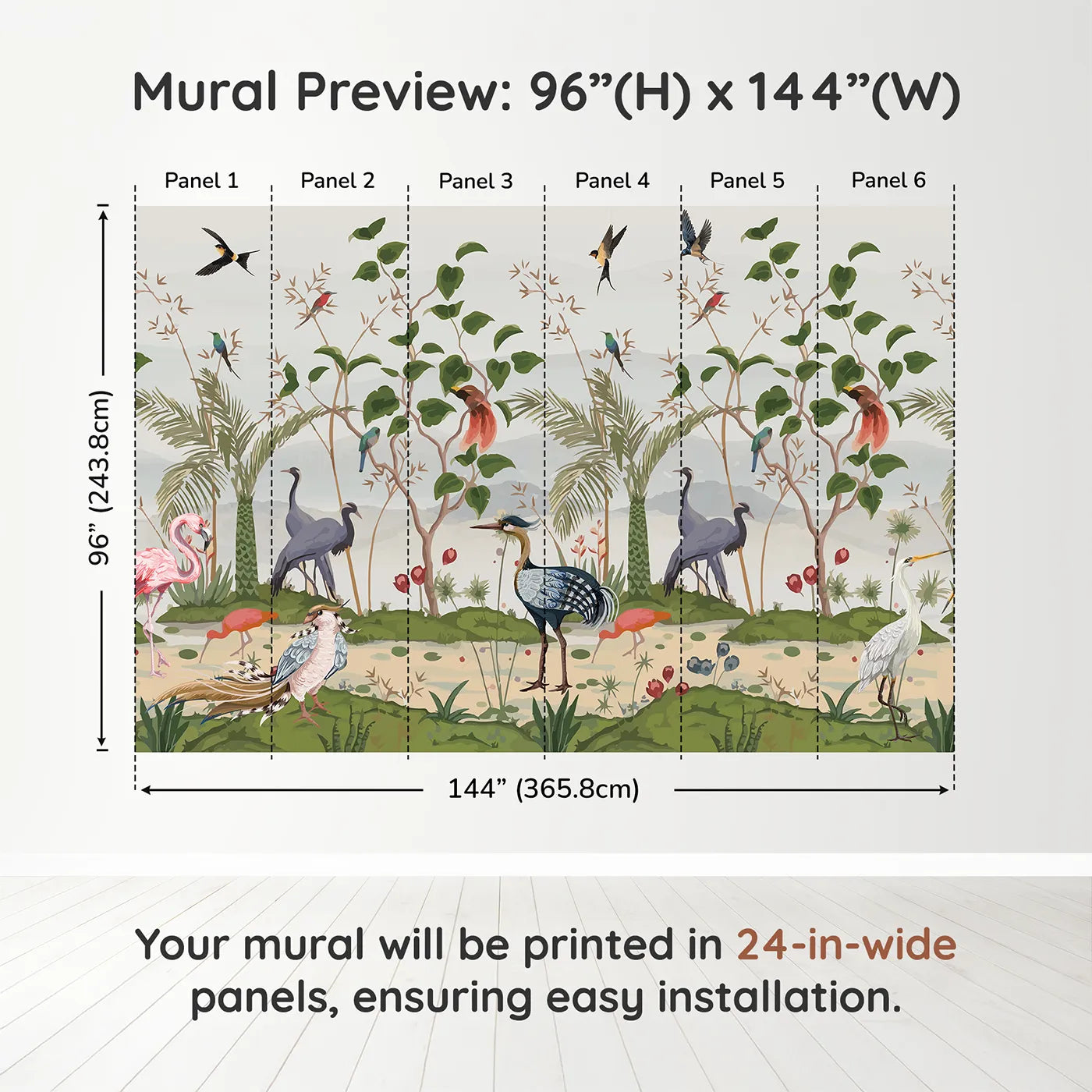 Mural Preview: 96”(H) x 144”(W)

Panel 1

Panel 2

Panel 3

Panel 4

Panel 5

Panel 6

96” (243.8cm)

144” (365.8cm)

Your mural will be printed in 24-in-wide panels, ensuring easy installation.